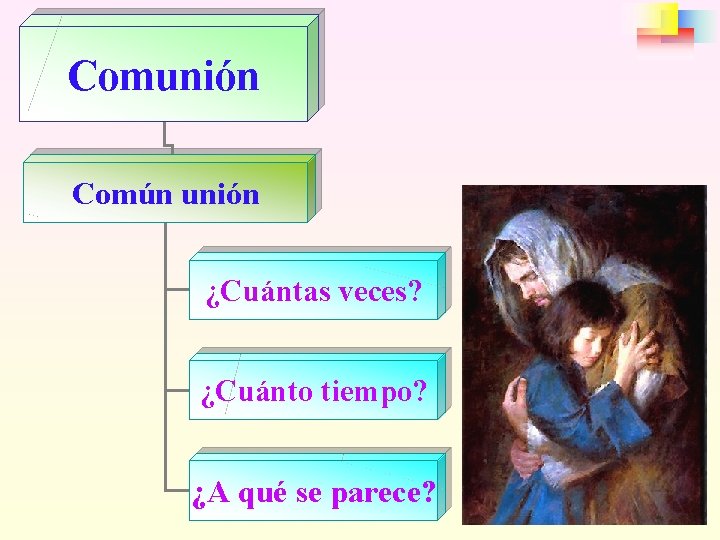 Comunión

Común unión

¿Cuántas veces?

¿Cuánto tiempo?

¿A qué se parece?